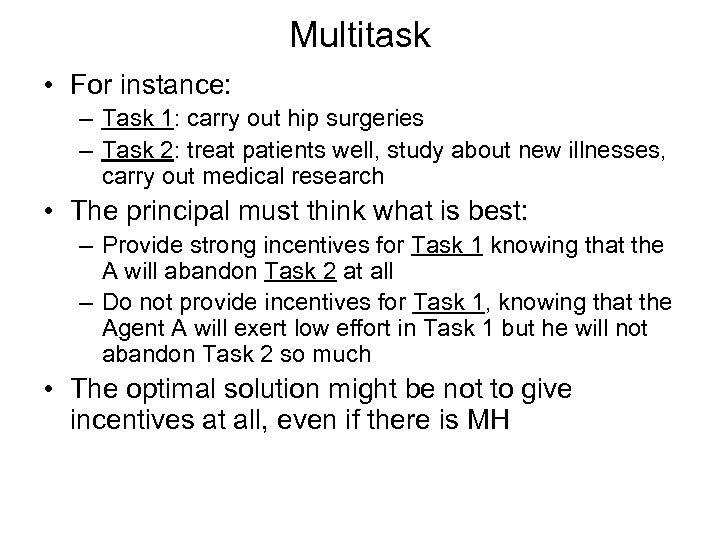 Multitask

• For instance:
– Task 1: carry out hip surgeries
– Task 2: treat patients well, study about new illnesses, carry out medical research

• The principal must think what is best:
– Provide strong incentives for Task 1 knowing that the A will abandon Task 2 at all
– Do not provide incentives for Task 1, knowing that the Agent A will exert low effort in Task 1 but he will not abandon Task 2 so much

• The optimal solution might be not to give incentives at all, even if there is MH